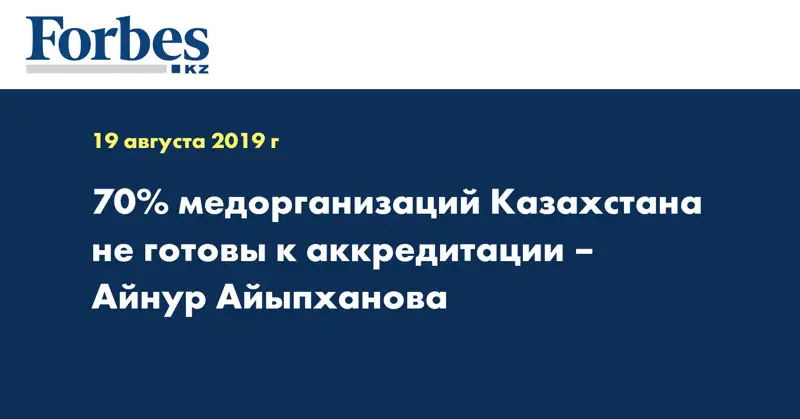 Forbes
KZ

19 августа 2019 г

70% медорганизаций Казахстана не готовы к аккредитации – Айнур Айыпханова